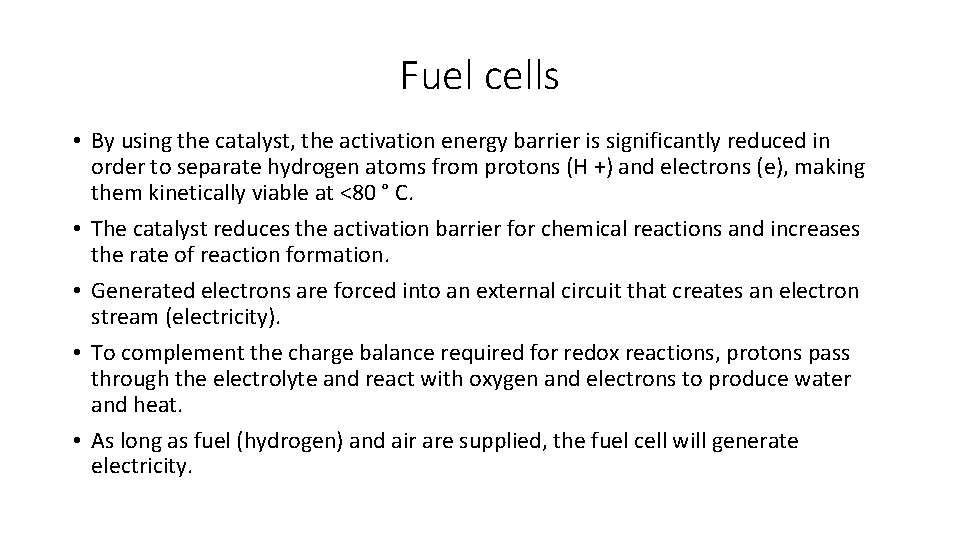 Fuel cells

• By using the catalyst, the activation energy barrier is significantly reduced in order to separate hydrogen atoms from protons (H +) and electrons (e), making them kinetically viable at <80 ° C.

• The catalyst reduces the activation barrier for chemical reactions and increases the rate of reaction formation.

• Generated electrons are forced into an external circuit that creates an electron stream (electricity).

• To complement the charge balance required for redox reactions, protons pass through the electrolyte and react with oxygen and electrons to produce water and heat.

• As long as fuel (hydrogen) and air are supplied, the fuel cell will generate electricity.